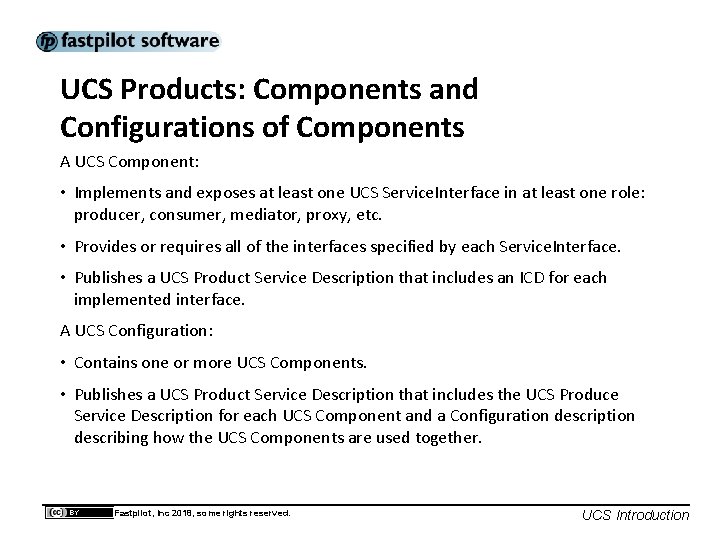 fp fastpilot software

UCS Products: Components and Configurations of Components

A UCS Component:

• Implements and exposes at least one UCS ServiceInterface in at least one role: producer, consumer, mediator, proxy, etc.

• Provides or requires all of the interfaces specified by each ServiceInterface.

• Publishes a UCS Product Service Description that includes an ICD for each implemented interface.

A UCS Configuration:

• Contains one or more UCS Components.

• Publishes a UCS Product Service Description that includes the UCS Produce Service Description for each UCS Component and a Configuration description describing how the UCS Components are used together.

cc BY Fastpilot, Inc 2018, some rights reserved.

UCS Introduction